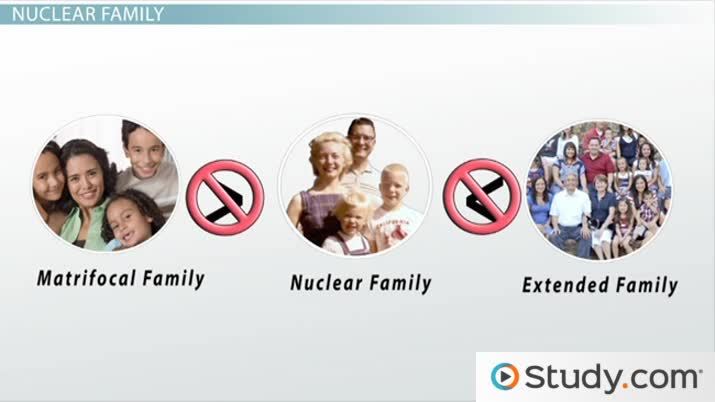 NUCLEAR FAMILY

Matrifocal Family

Nuclear Family

Extended Family

Study.com